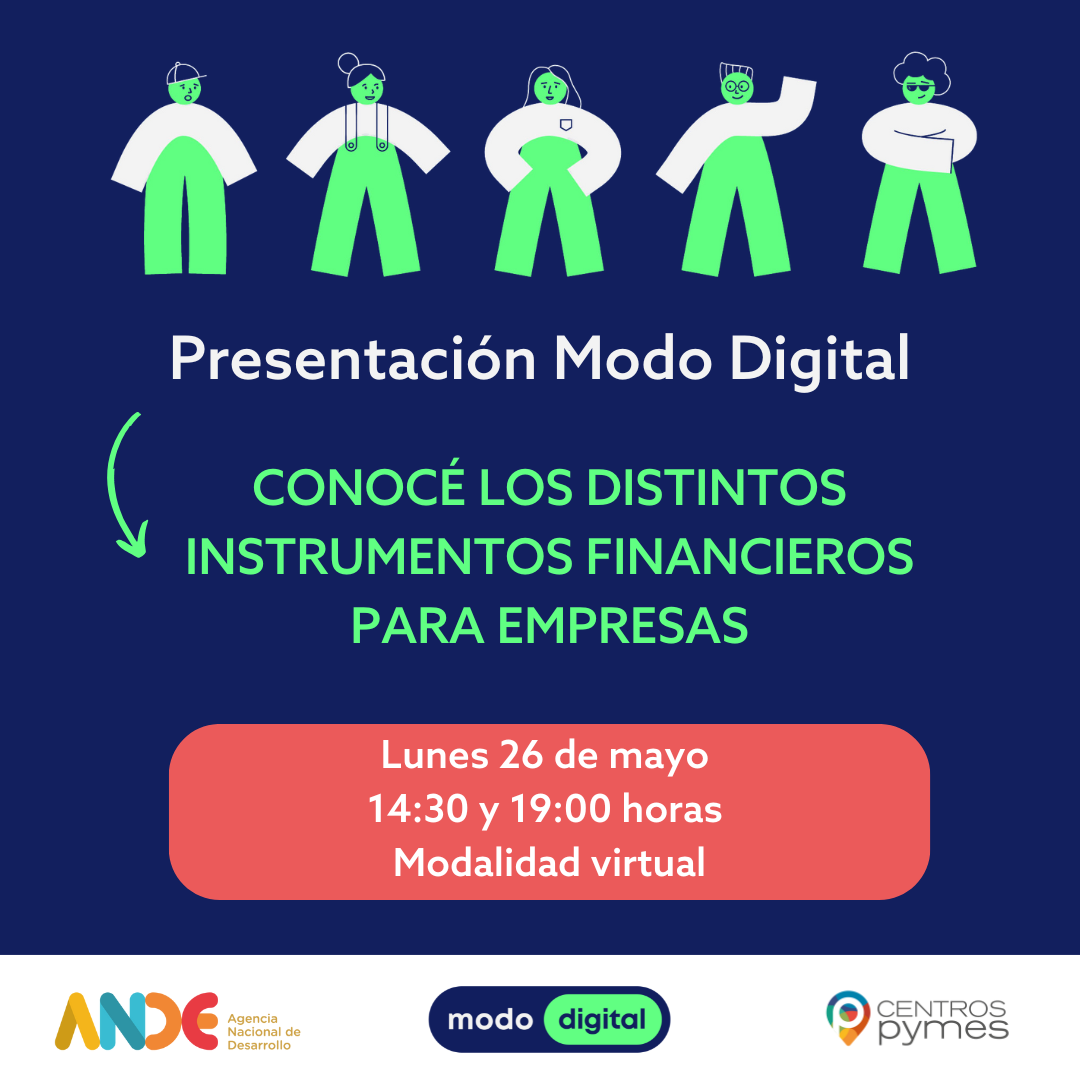 Presentación Modo Digital

CONOCÉ LOS DISTINTOS INSTRUMENTOS FINANCIEROS PARA EMPRESAS

Lunes 26 de mayo
14:30 y 19:00 horas
Modalidad virtual

ANDE Agencia Nacional de Desarrollo

modo digital

CENTROS pymes